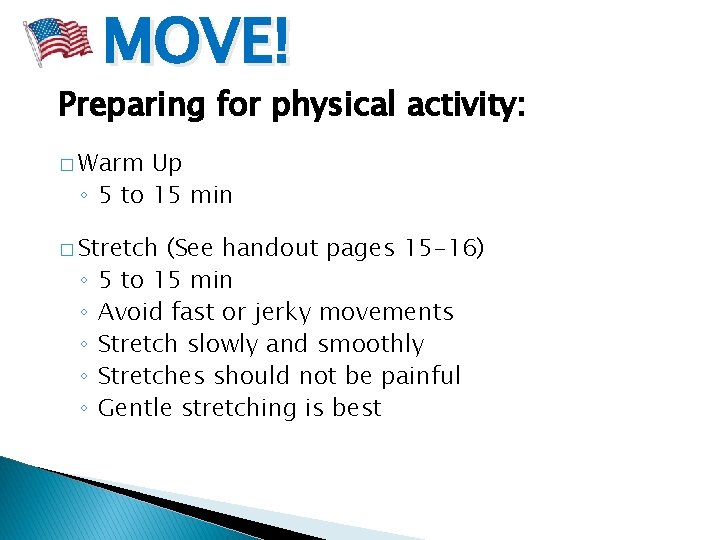 MOVE!

Preparing for physical activity:

□ Warm Up
◦ 5 to 15 min

□ Stretch (See handout pages 15-16)
◦ 5 to 15 min
◦ Avoid fast or jerky movements
◦ Stretch slowly and smoothly
◦ Stretches should not be painful
◦ Gentle stretching is best